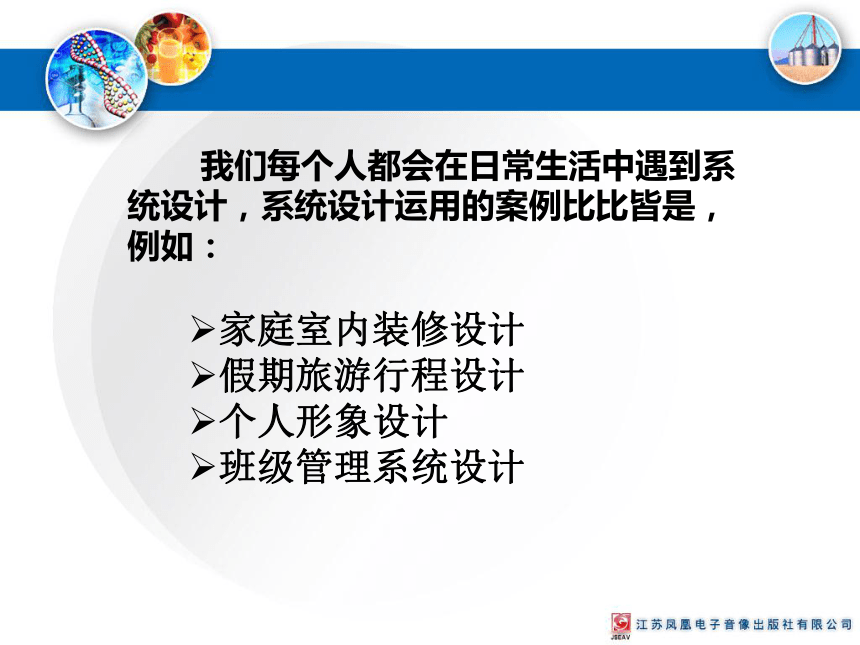 我们每个人都会在日常生活中遇到系统设计，系统设计运用的案例比比皆是，例如：

➢家庭室内装修设计
➢假期旅游行程设计
➢个人形象设计
➢班级管理系统设计

JSEAV 江苏凤凰电子音像出版社有限公司